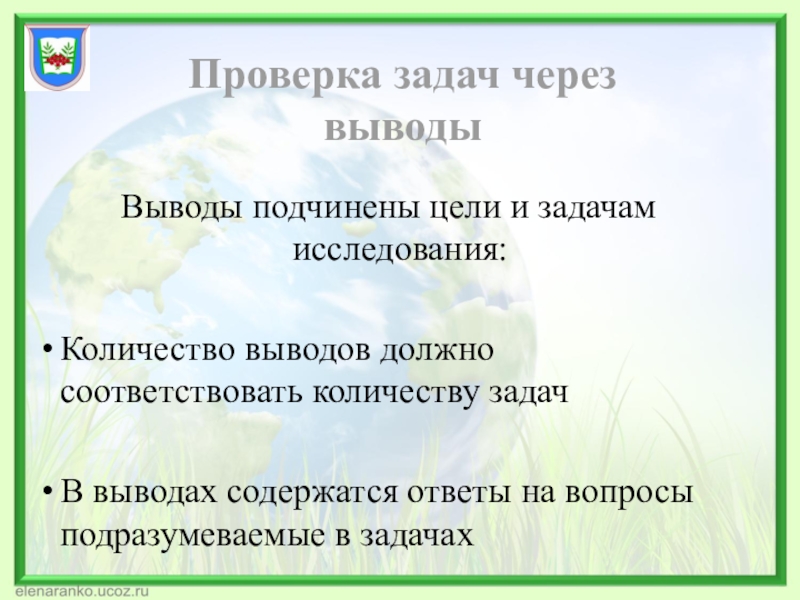 Проверка задач через выводы

Выводы подчинены цели и задачам исследования:

• Количество выводов должно соответствовать количеству задач

• В выводах содержатся ответы на вопросы подразумеваемые в задачах

elenaranko.ucoz.ru